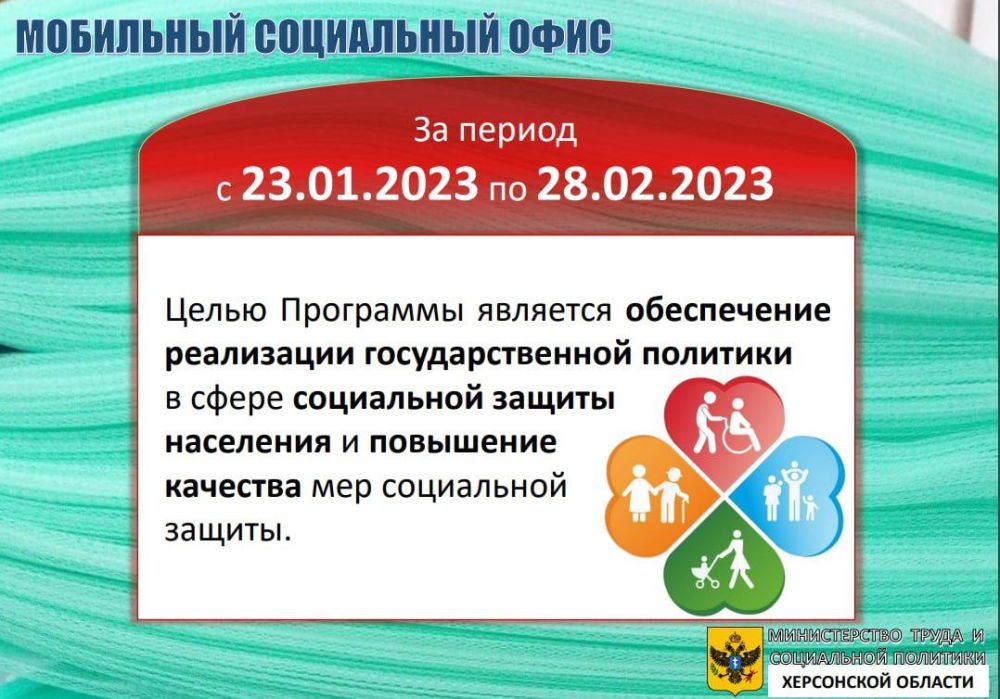 МОБИЛЬНЫЙ СОЦИАЛЬНЫЙ ОФИС

За период
с 23.01.2023 по 28.02.2023

Целью Программы является обеспечение реализации государственной политики в сфере социальной защиты населения и повышение качества мер социальной защиты.

МИНИСТЕРСТВО ТРУДА И СОЦИАЛЬНОЙ ПОЛИТИКИ
ХЕРСОНСКОЙ ОБЛАСТИ